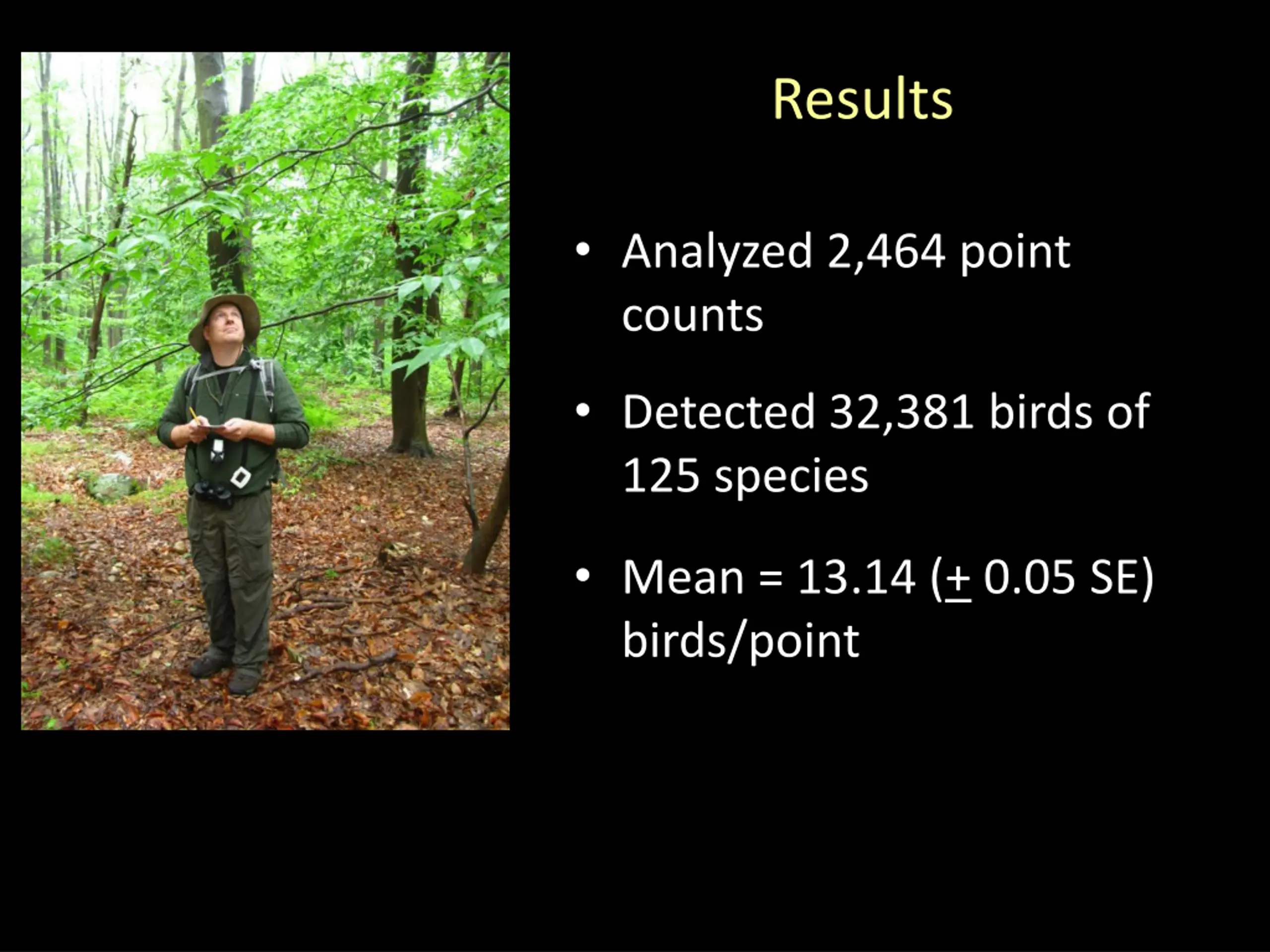 Results

• Analyzed 2,464 point counts

• Detected 32,381 birds of 125 species

• Mean = 13.14 ($\pm$ 0.05 SE) birds/point